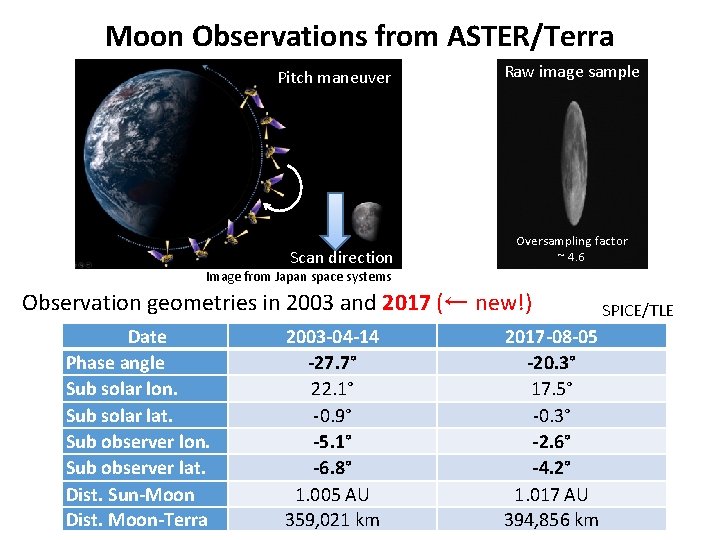 Moon Observations from ASTER/Terra

Pitch maneuver

Scan direction

Image from Japan space systems

Raw image sample

Oversampling factor ~ 4.6

Observation geometries in 2003 and 2017 (← new!)

SPICE/TLE

| Date | 2003-04-14 | 2017-08-05 |
|---|---|---|
| Phase angle | -27.7° | -20.3° |
| Sub solar lon. | 22.1° | 17.5° |
| Sub solar lat. | -0.9° | -0.3° |
| Sub observer lon. | -5.1° | -2.6° |
| Sub observer lat. | -6.8° | -4.2° |
| Dist. Sun-Moon | 1.005 AU | 1.017 AU |
| Dist. Moon-Terra | 359,021 km | 394,856 km |